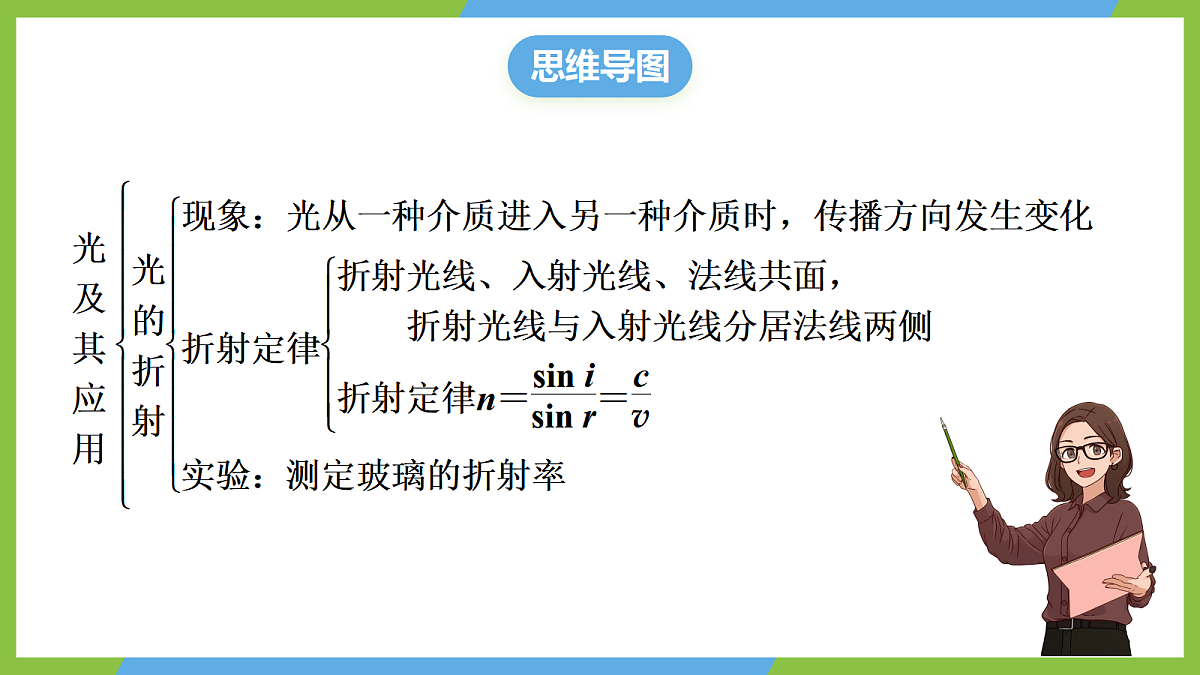 思维导图

光及其应用

光的折射

现象：光从一种介质进入另一种介质时，传播方向发生变化

折射定律

折射光线、入射光线、法线共面，折射光线与入射光线分居法线两侧

折射定律$n=\frac{\sin i}{\sin r}=\frac{c}{v}$

实验：测定玻璃的折射率